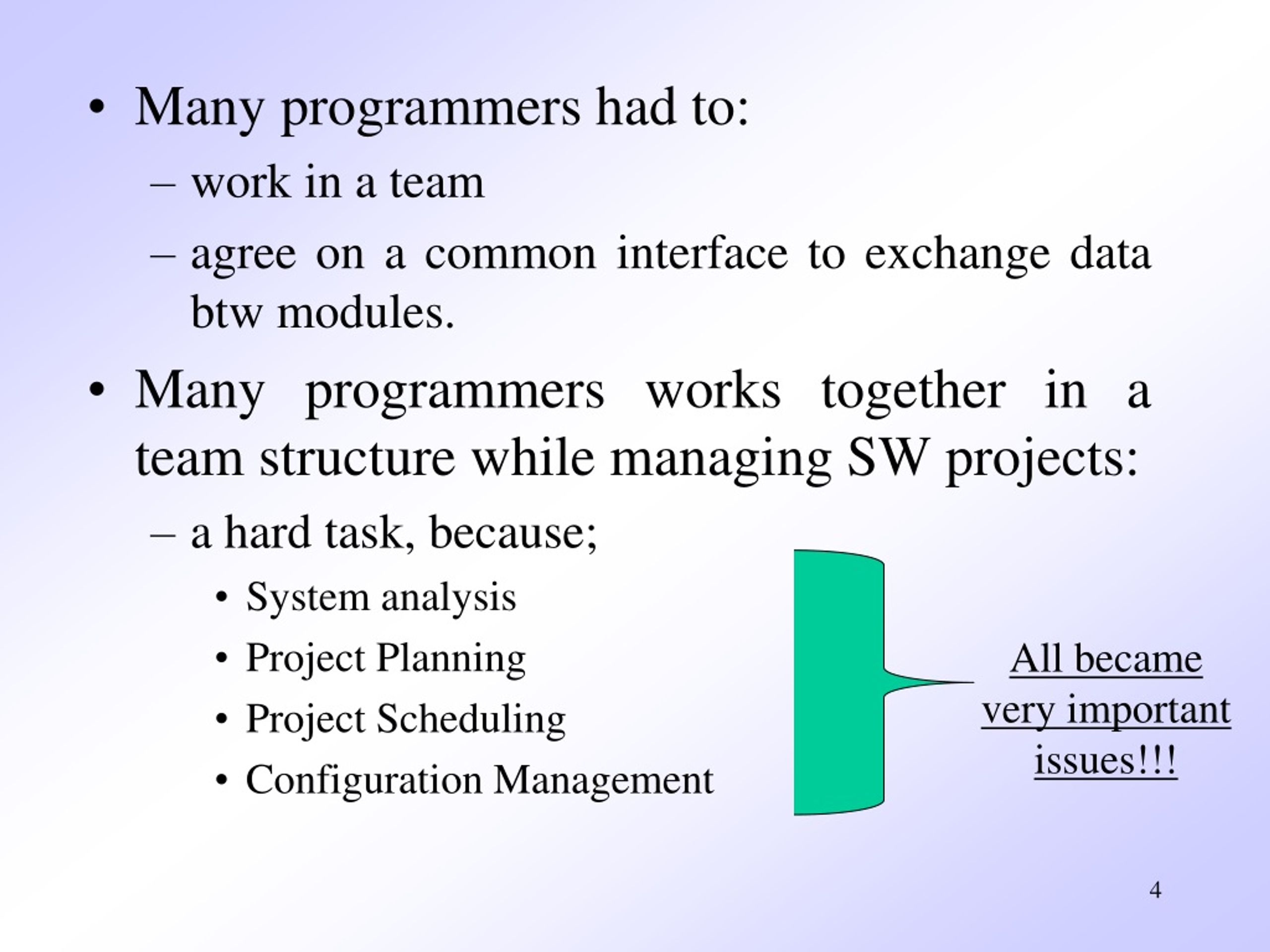 • Many programmers had to:

– work in a team

– agree on a common interface to exchange data btw modules.

• Many programmers works together in a team structure while managing SW projects:

– a hard task, because;

• System analysis

• Project Planning

• Project Scheduling

• Configuration Management

All became very important issues!!!

4